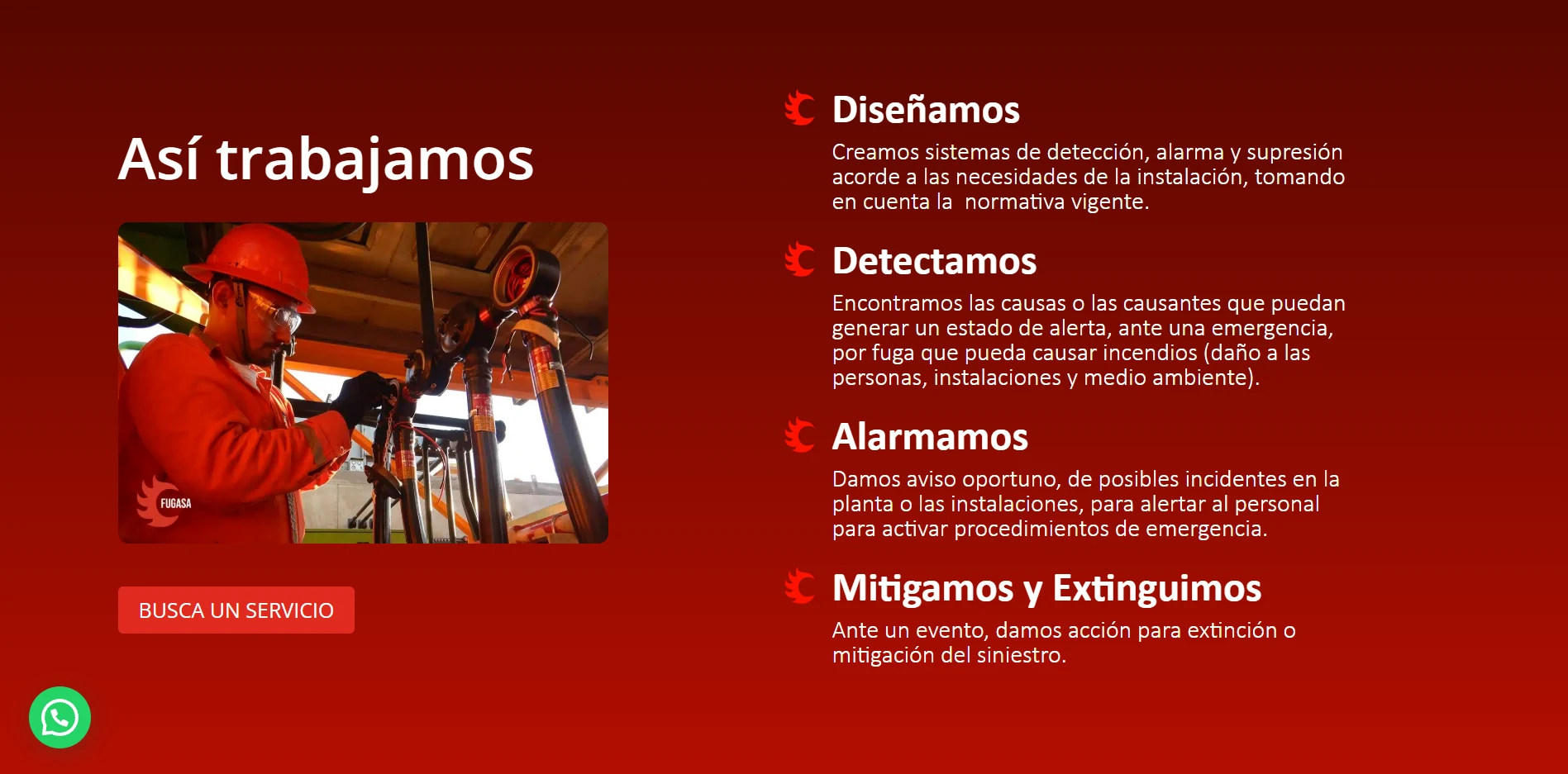 Así trabajamos

FUGASA

BUSCA UN SERVICIO

Diseñamos

Creamos sistemas de detección, alarma y supresión acorde a las necesidades de la instalación, tomando en cuenta la normativa vigente.

Detectamos

Encontramos las causas o las causantes que puedan generar un estado de alerta, ante una emergencia, por fuga que pueda causar incendios (daño a las personas, instalaciones y medio ambiente).

Alarmamos

Damos aviso oportuno, de posibles incidentes en la planta o las instalaciones, para alertar al personal para activar procedimientos de emergencia.

Mitigamos y Extinguimos

Ante un evento, damos acción para extinción o mitigación del siniestro.